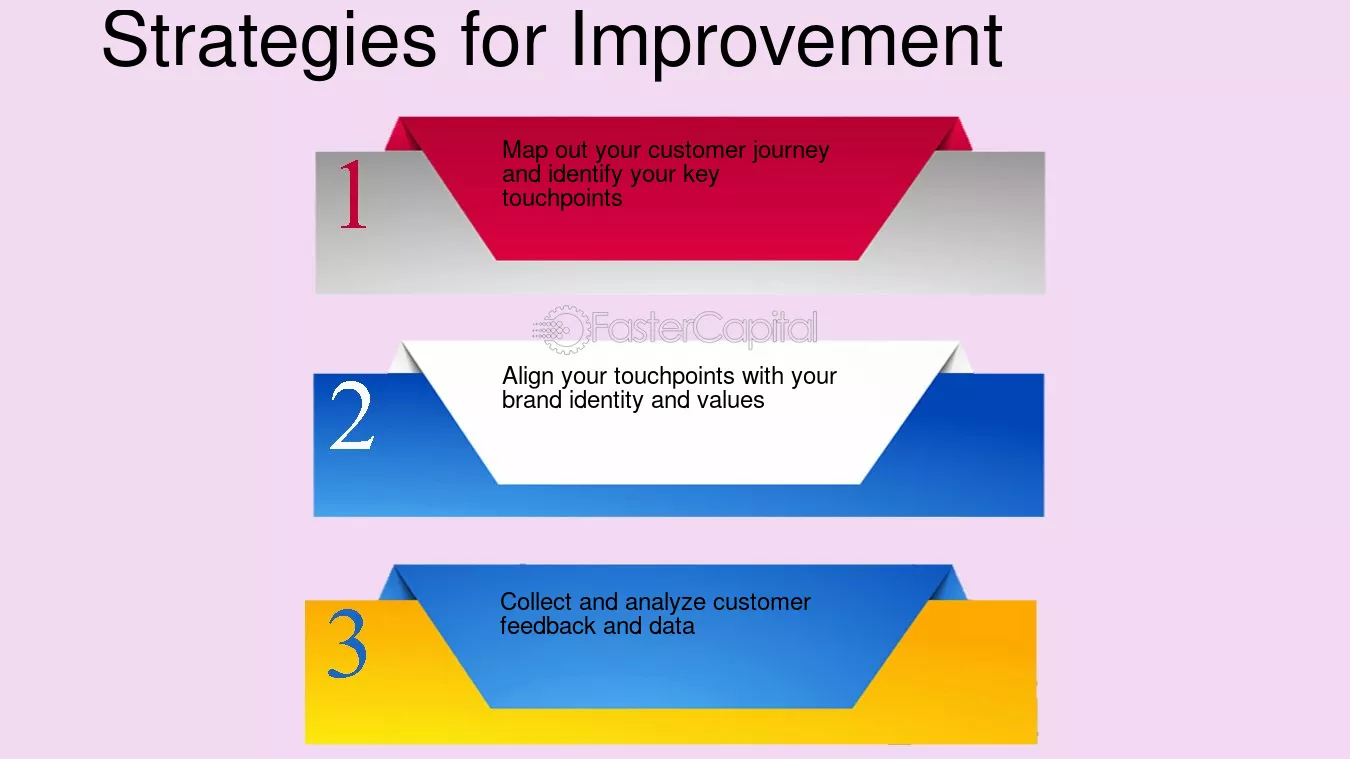 Strategies for Improvement

1

Map out your customer journey and identify your key touchpoints

2

Align your touchpoints with your brand identity and values

3

Collect and analyze customer feedback and data

FasterCapital